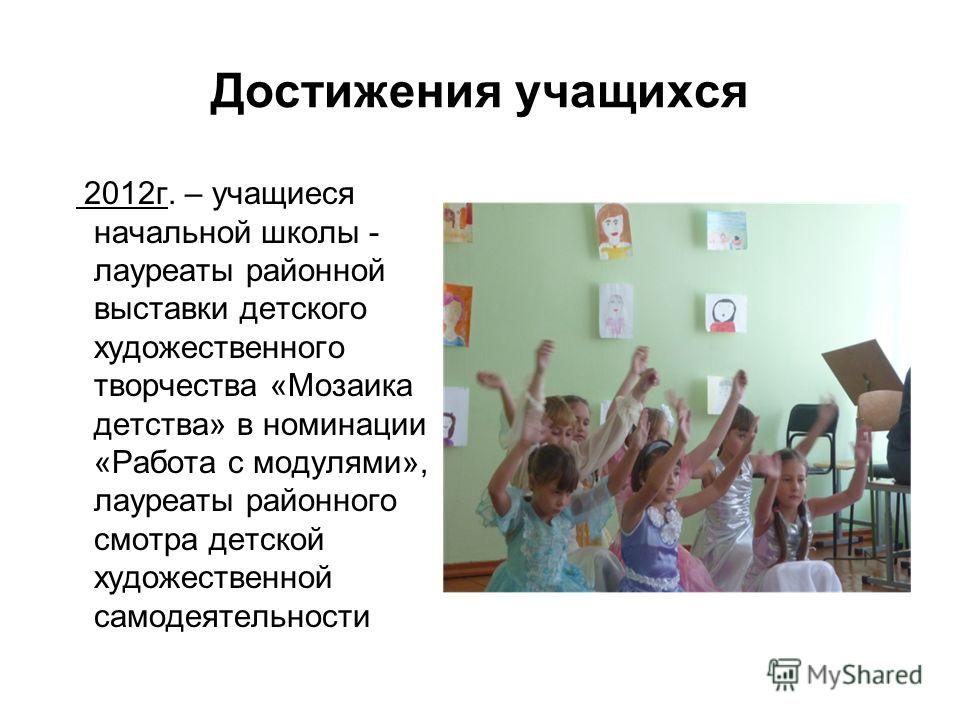 Достижения учащихся

2012г. – учащиеся начальной школы - лауреаты районной выставки детского художественного творчества «Мозаика детства» в номинации «Работа с модулями», лауреаты районного смотра детской художественной самодеятельности

MyShared